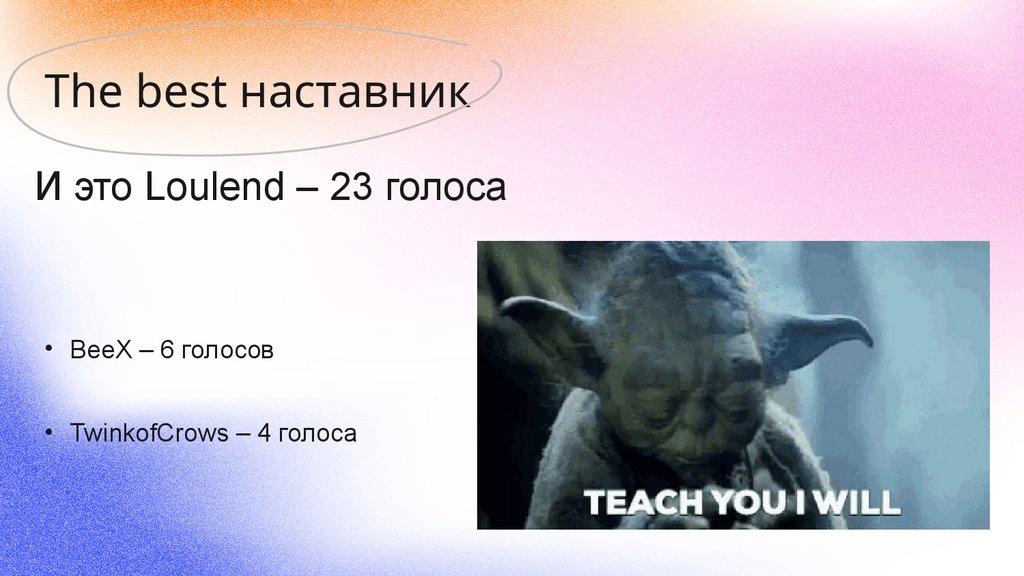 The best наставник

И это Loulend – 23 голоса

• BeeX – 6 голосов

• TwinkofCrows – 4 голоса

TEACH YOU I WILL